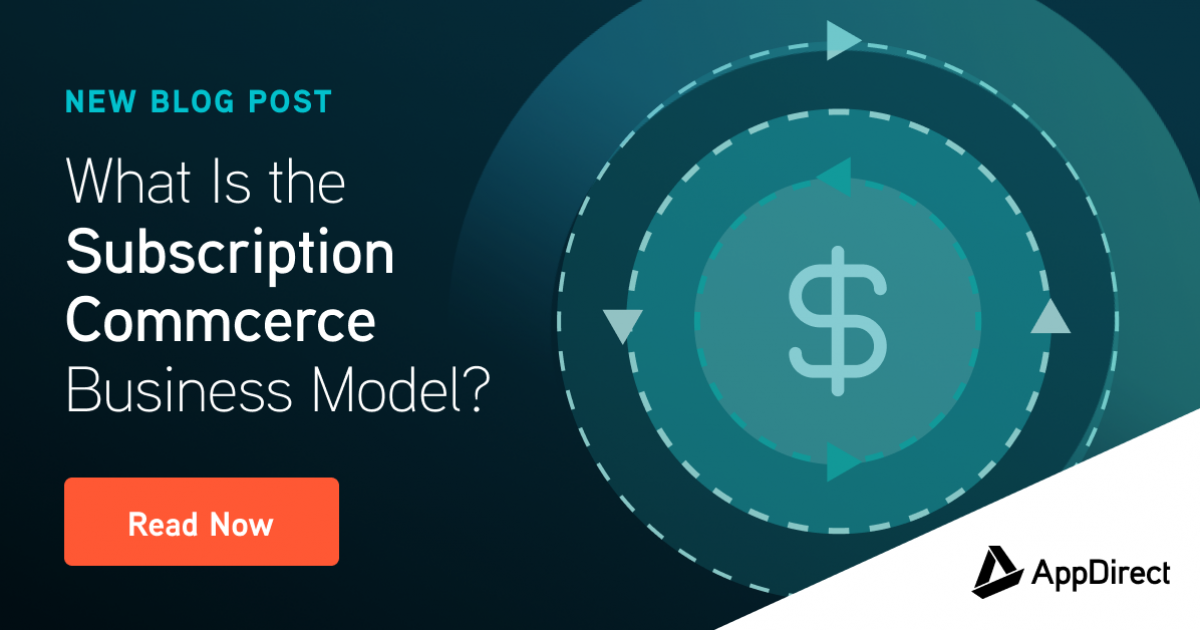 NEW BLOG POST

What Is the Subscription Commcerce Business Model?

Read Now

$

AppDirect